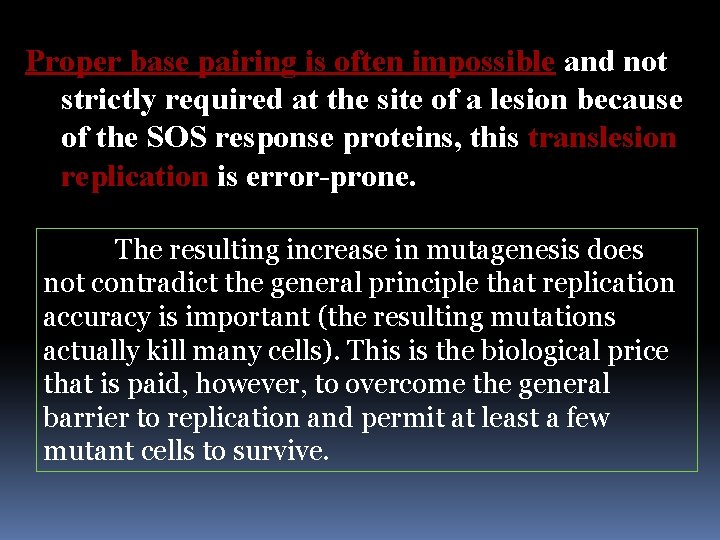 Proper base pairing is often impossible and not strictly required at the site of a lesion because of the SOS response proteins, this translesion replication is error-prone.

The resulting increase in mutagenesis does not contradict the general principle that replication accuracy is important (the resulting mutations actually kill many cells). This is the biological price that is paid, however, to overcome the general barrier to replication and permit at least a few mutant cells to survive.